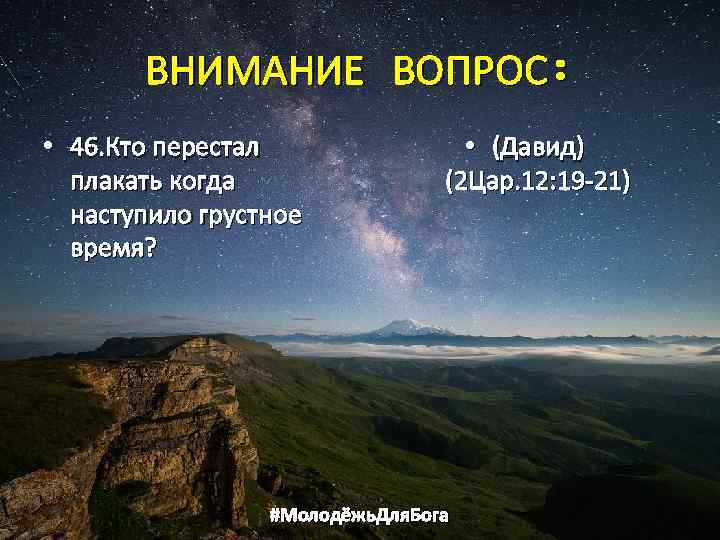 ВНИМАНИЕ ВОПРОС:

• 46.Кто перестал плакать когда наступило грустное время?

• (Давид) (2Цар.12:19-21)

#МолодёжьДляБога